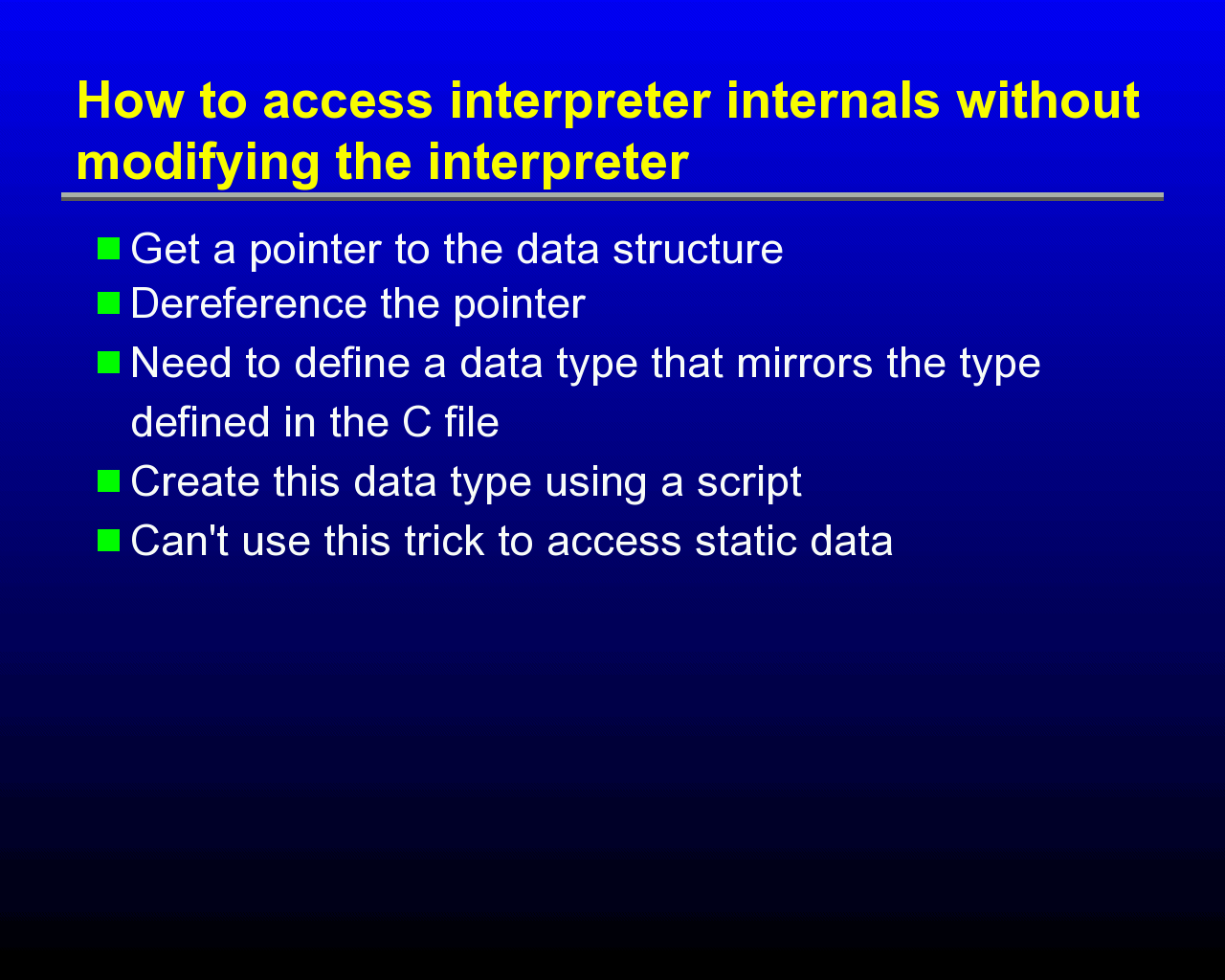 How to access interpreter internals without modifying the interpreter

Get a pointer to the data structure
Dereference the pointer
Need to define a data type that mirrors the type defined in the C file
Create this data type using a script
Can't use this trick to access static data